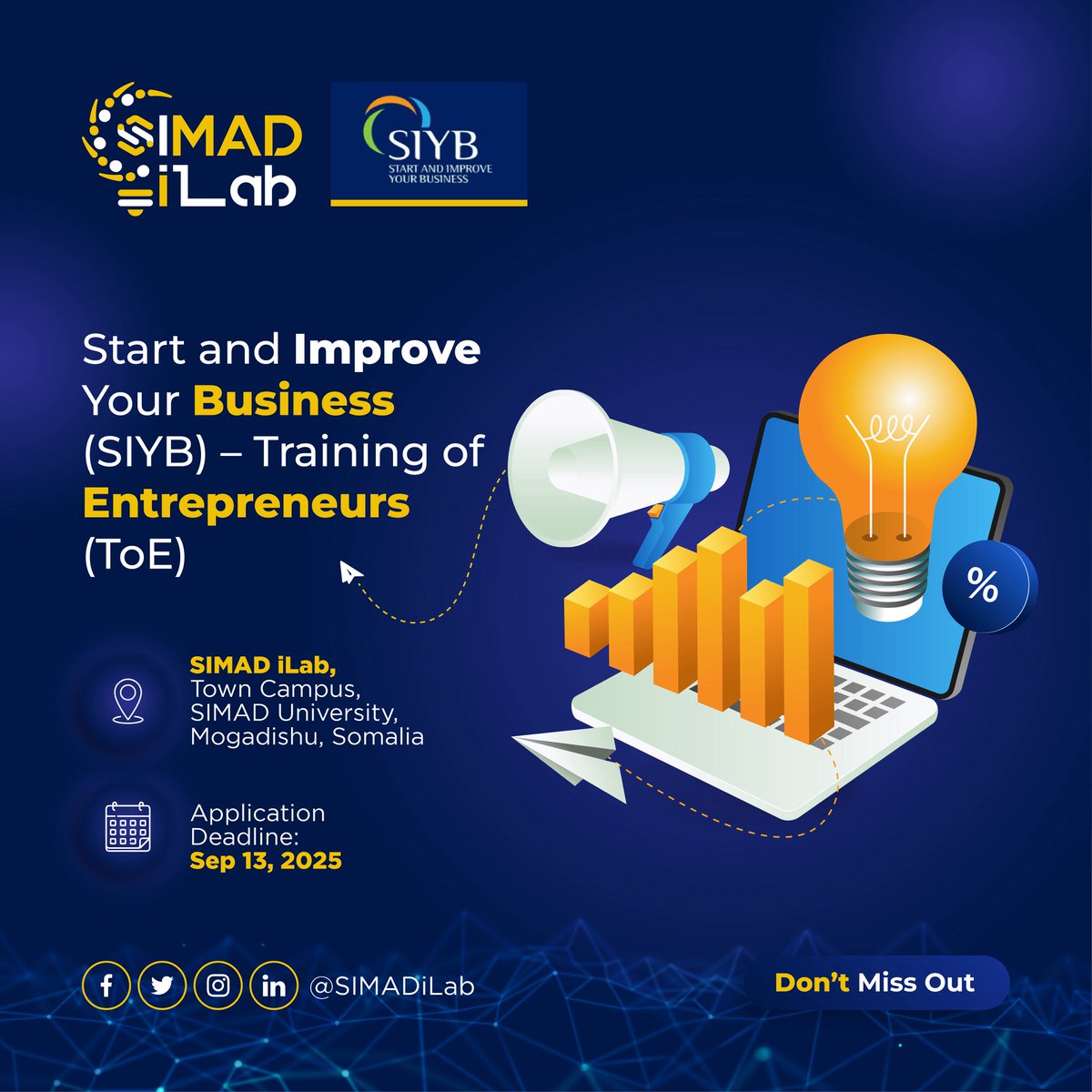 SIMAD iLab

SIYB
START AND IMPROVE YOUR BUSINESS

Start and Improve Your Business (SIYB) – Training of Entrepreneurs (ToE)

%

SIMAD iLab,
Town Campus,
SIMAD University,
Mogadishu, Somalia

Application Deadline:
Sep 13, 2025

@SIMADiLab

Don't Miss Out